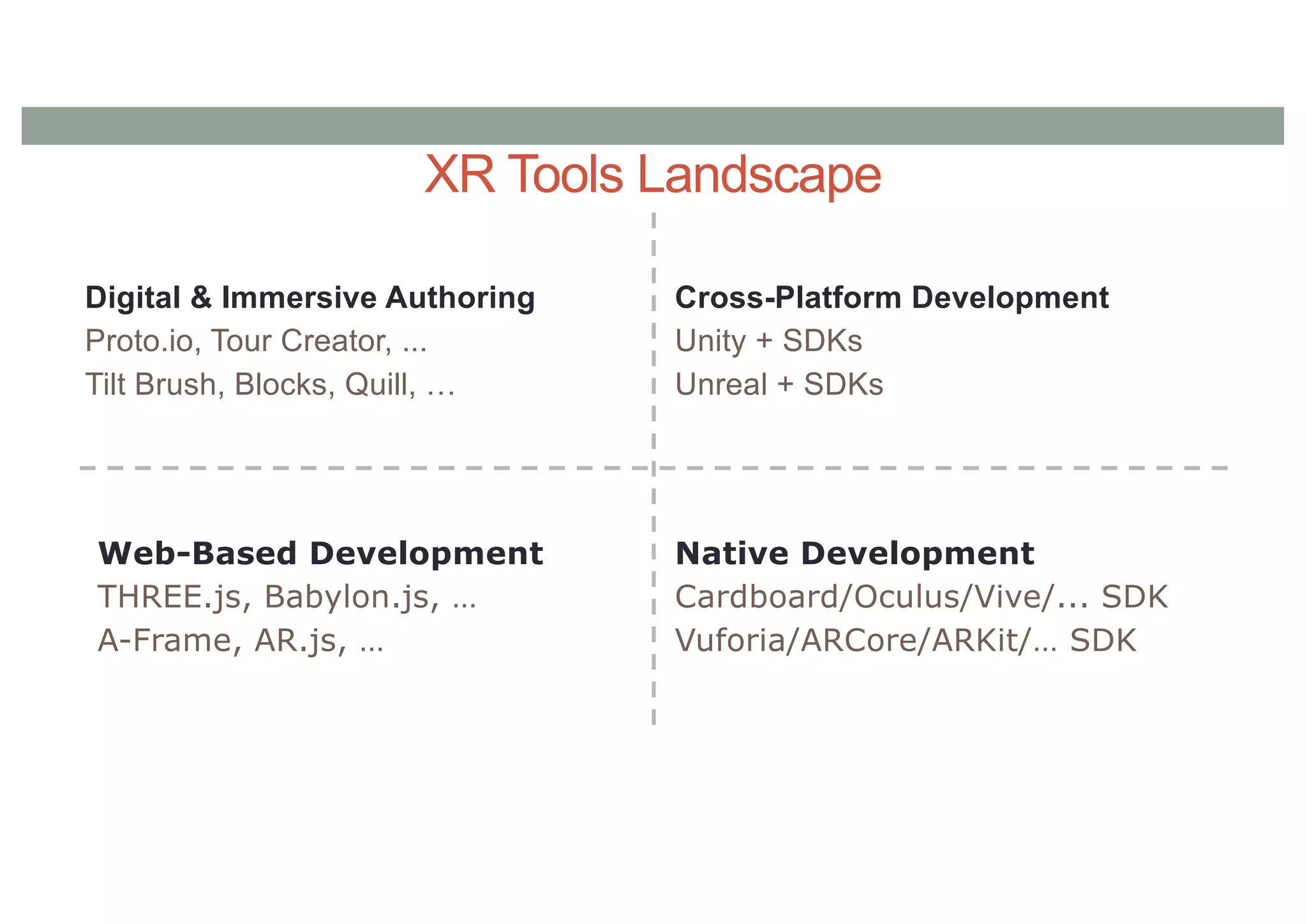 XR Tools Landscape

Digital & Immersive Authoring
Proto.io, Tour Creator, ...
Tilt Brush, Blocks, Quill, …

Cross-Platform Development
Unity + SDKs
Unreal + SDKs

Web-Based Development
THREE.js, Babylon.js, ...
A-Frame, AR.js, ...

Native Development
Cardboard/Oculus/Vive/... SDK
Vuforia/ARCore/ARKit/... SDK